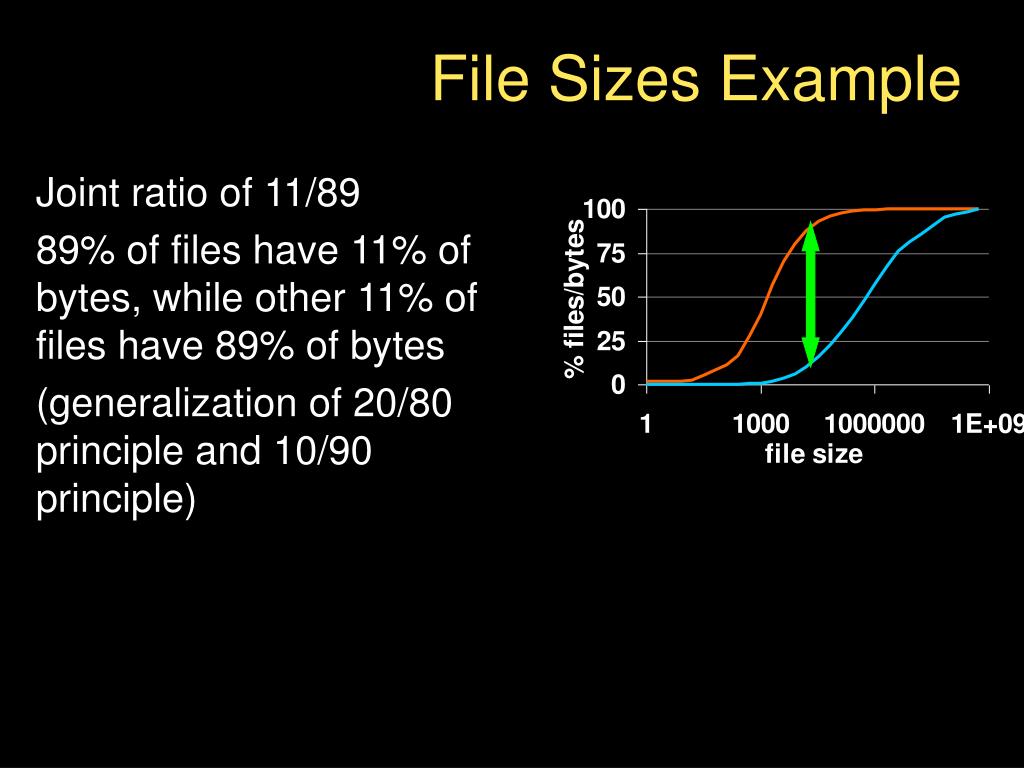 File Sizes Example

Joint ratio of 11/89

89% of files have 11% of bytes, while other 11% of files have 89% of bytes

(generalization of 20/80 principle and 10/90 principle)

% files/bytes

100
75
50
25
0

1
1000
1000000
1E+09

file size